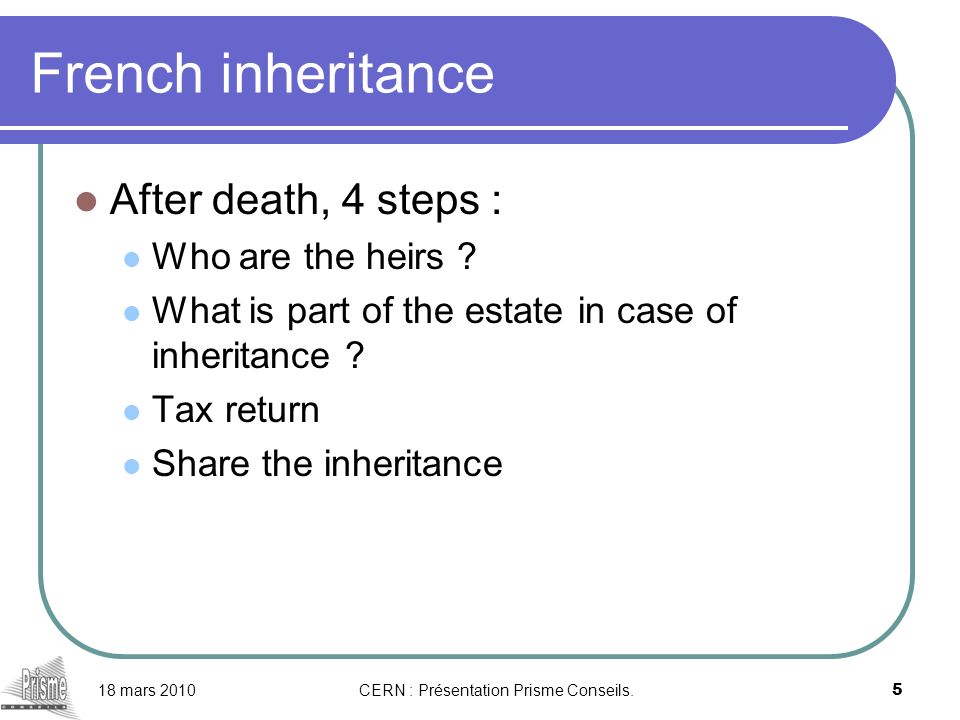 French inheritance

After death, 4 steps :

Who are the heirs ?

What is part of the estate in case of inheritance ?

Tax return

Share the inheritance

Prisme

18 mars 2010

CERN : Présentation Prisme Conseils.

5